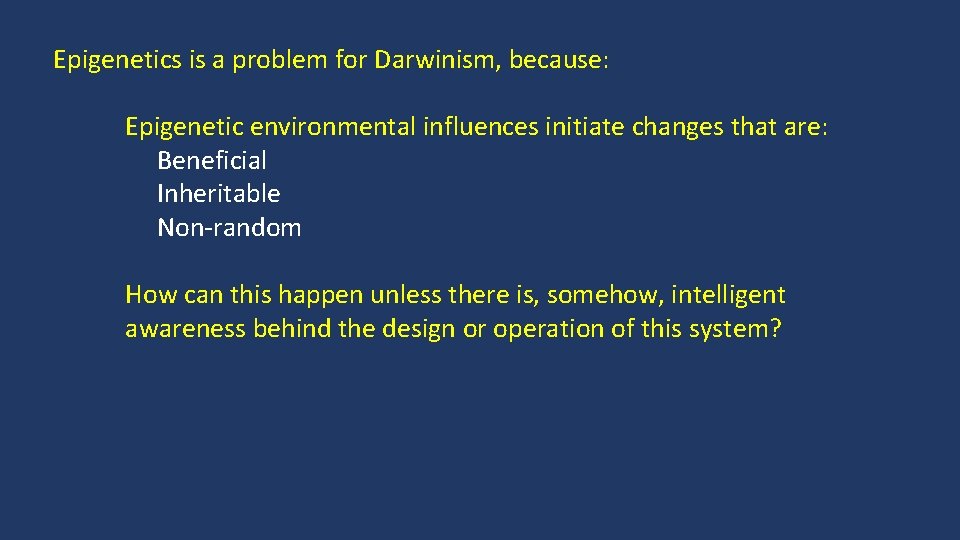 Epigenetics is a problem for Darwinism, because:

Epigenetic environmental influences initiate changes that are:
Beneficial
Inheritable
Non-random

How can this happen unless there is, somehow, intelligent awareness behind the design or operation of this system?